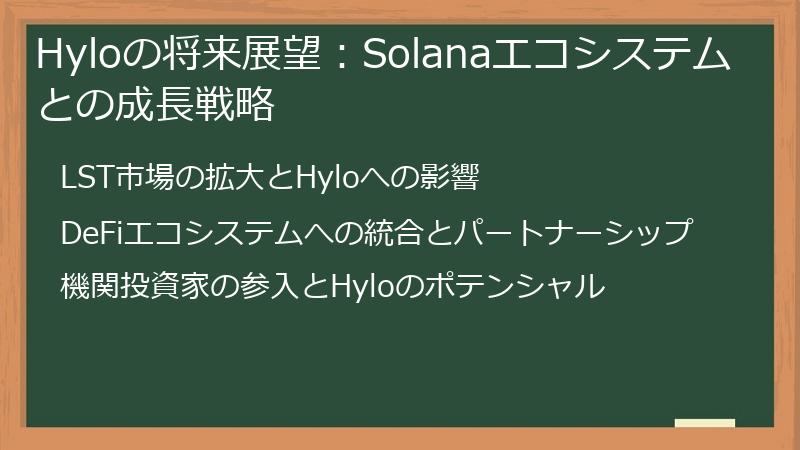 Hyloの将来展望：Solanaエコシステムとの成長戦略

LST市場の拡大とHyloへの影響

DeFiエコシステムへの統合とパートナーシップ

機関投資家の参入とHyloのポテンシャル